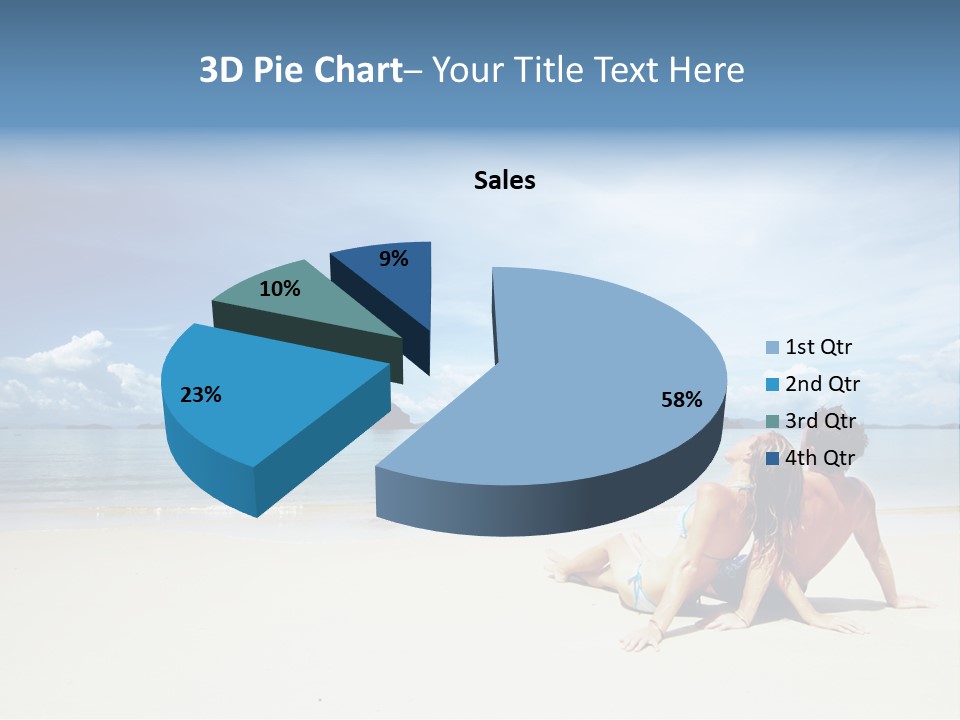 3D Pie Chart– Your Title Text Here

Sales

9%

10%

23%

58%

1st Qtr
2nd Qtr
3rd Qtr
4th Qtr